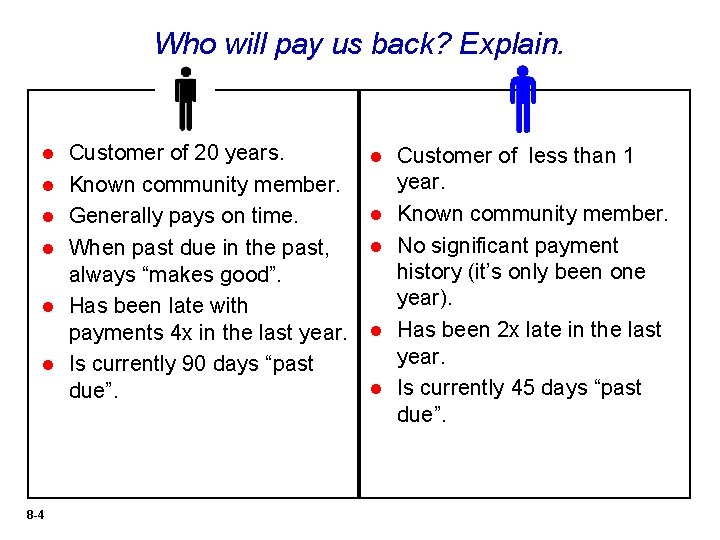 Who will pay us back? Explain.

- Customer of 20 years.
- Known community member.
- Generally pays on time.
- When past due in the past, always “makes good”.
- Has been late with payments 4x in the last year.
- Is currently 90 days “past due”.

- Customer of less than 1 year.
- Known community member.
- No significant payment history (it’s only been one year).
- Has been 2x late in the last year.
- Is currently 45 days “past due”.

8-4